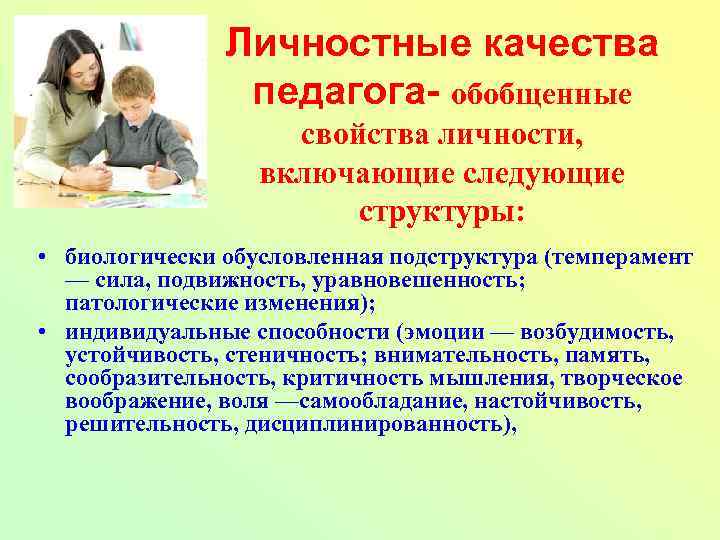 Личностные качества педагога- обобщенные свойства личности, включающие следующие структуры:

• биологически обусловленная подструктура (темперамент — сила, подвижность, уравновешенность; патологические изменения);

• индивидуальные способности (эмоции — возбудимость, устойчивость, стеничность; внимательность, память, сообразительность, критичность мышления, творческое воображение, воля —самообладание, настойчивость, решительность, дисциплинированность),